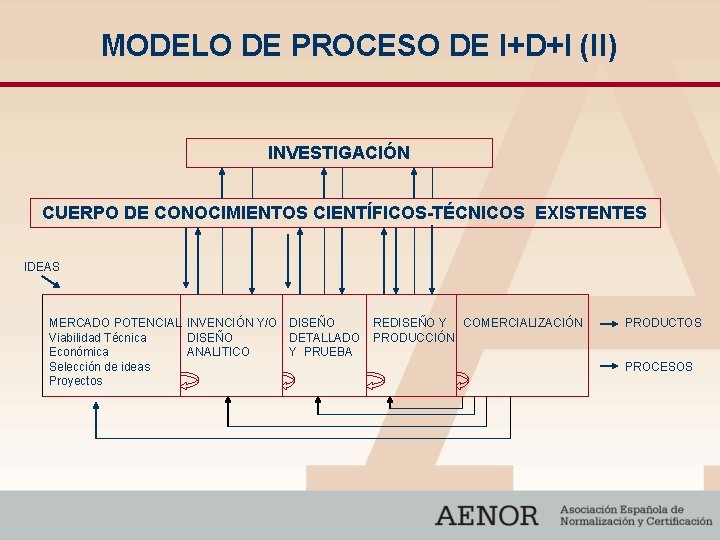 MODELO DE PROCESO DE I+D+I (II)

INVESTIGACIÓN

CUERPO DE CONOCIMIENTOS CIENTÍFICOS-TÉCNICOS EXISTENTES

IDEAS

MERCADO POTENCIAL
Viabilidad Técnica
Económica
Selección de ideas
Proyectos

INVENCIÓN Y/O DISEÑO ANALITICO

DISEÑO DETALLADO Y PRUEBA

REDISEÑO Y PRODUCCIÓN

COMERCIALIZACIÓN

PRODUCTOS

PROCESOS

AENOR Asociación Española de Normalización y Certificación